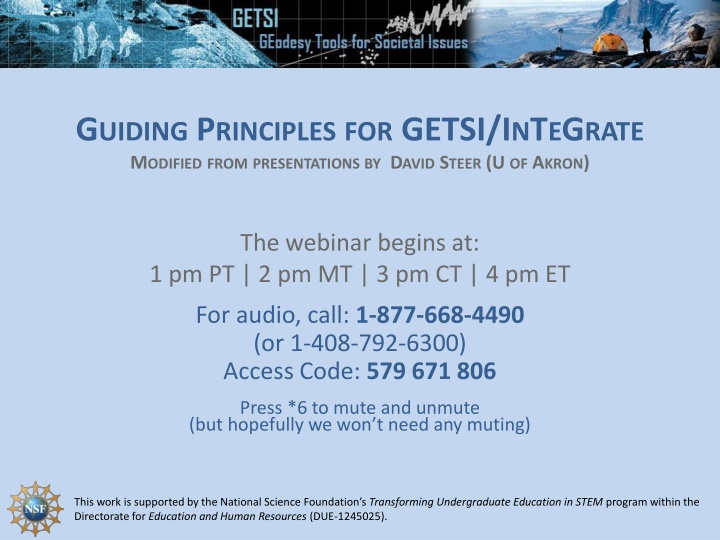 GETSI
GEodesy Tools for Societal Issues

GUIDING PRINCIPLES FOR GETSI/INTEGRATE
MODIFIED FROM PRESENTATIONS BY DAVID STEER (U OF AKRON)

The webinar begins at:
1 pm PT | 2 pm MT | 3 pm CT | 4 pm ET

For audio, call: 1-877-668-4490
(or 1-408-792-6300)
Access Code: 579 671 806

Press *6 to mute and unmute
(but hopefully we won't need any muting)

NSF

This work is supported by the National Science Foundation's Transforming Undergraduate Education in STEM program within the Directorate for Education and Human Resources (DUE-1245025).